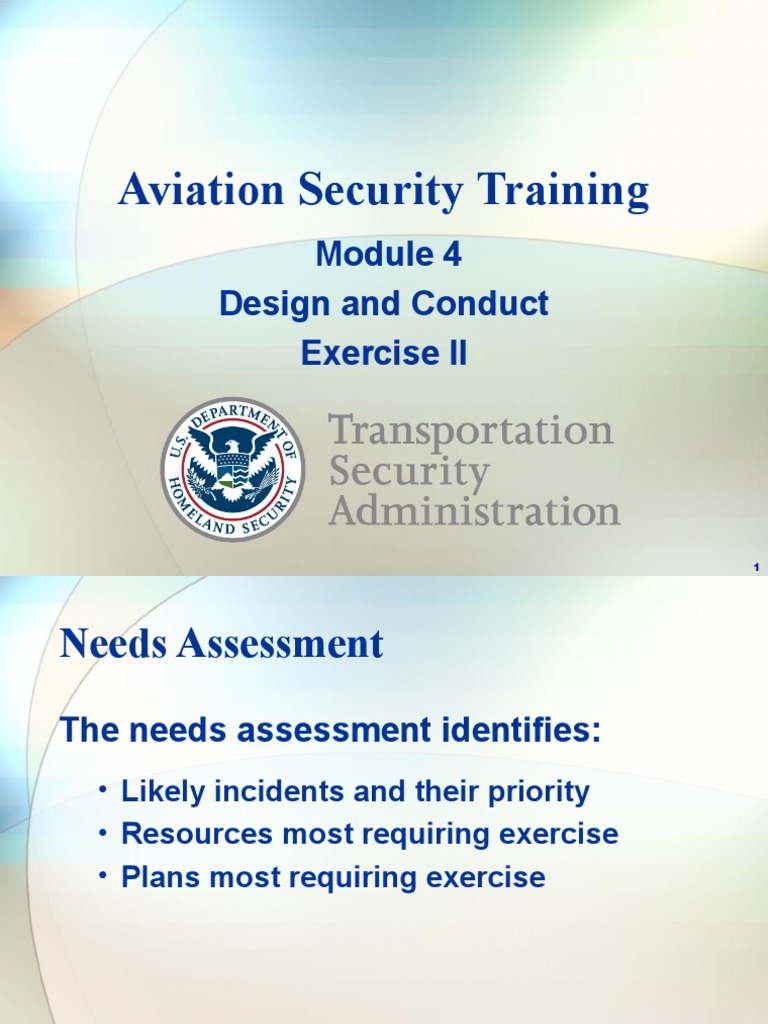 Aviation Security Training

Module 4
Design and Conduct
Exercise II

U.S. DEPARTMENT OF HOMELAND SECURITY

Transportation
Security
Administration

1

Needs Assessment

The needs assessment identifies:

• Likely incidents and their priority
• Resources most requiring exercise
• Plans most requiring exercise